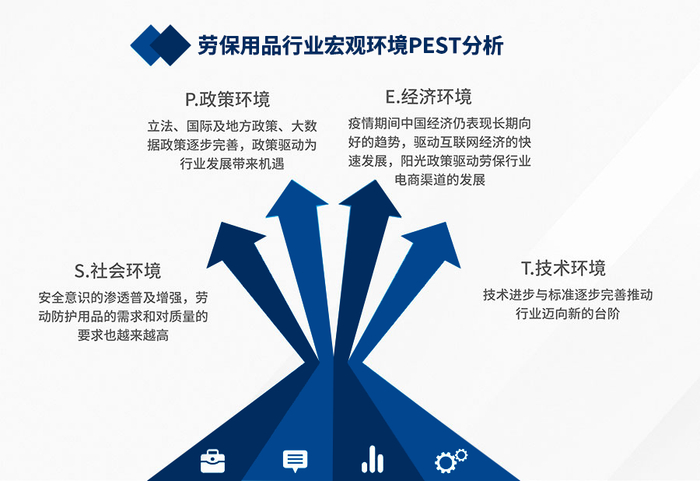 劳保用品行业宏观环境PEST分析

P.政策环境

立法、国际及地方政策、大数据政策逐步完善，政策驱动为行业发展带来机遇

E.经济环境

疫情期间中国经济仍表现长期向好的趋势，驱动互联网经济的快速发展，阳光政策驱动劳保行业电商渠道的发展

S.社会环境

安全意识的渗透普及增强，劳动防护用品的需求和对质量的要求也越来越高

T.技术环境

技术进步与标准逐步完善推动行业迈向新的台阶